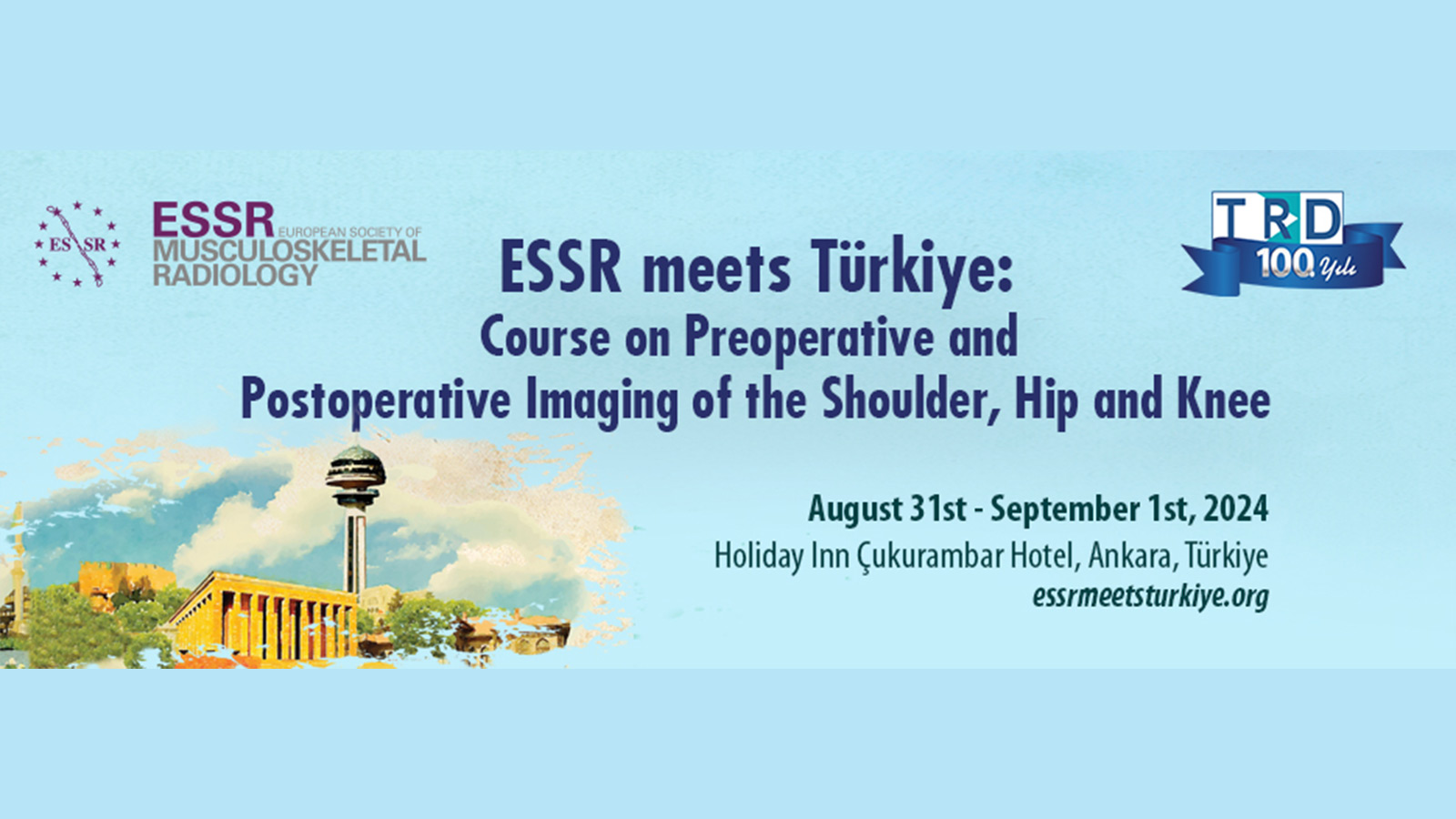 ES SR

ESSR EUROPEAN SOCIETY OF MUSCULOSKELETAL RADIOLOGY

TRD 100. Yılı

ESSR meets Türkiye:
Course on Preoperative and Postoperative Imaging of the Shoulder, Hip and Knee

August 31st - September 1st, 2024
Holiday Inn Çukurambar Hotel, Ankara, Türkiye
essrmeetsturkiye.org